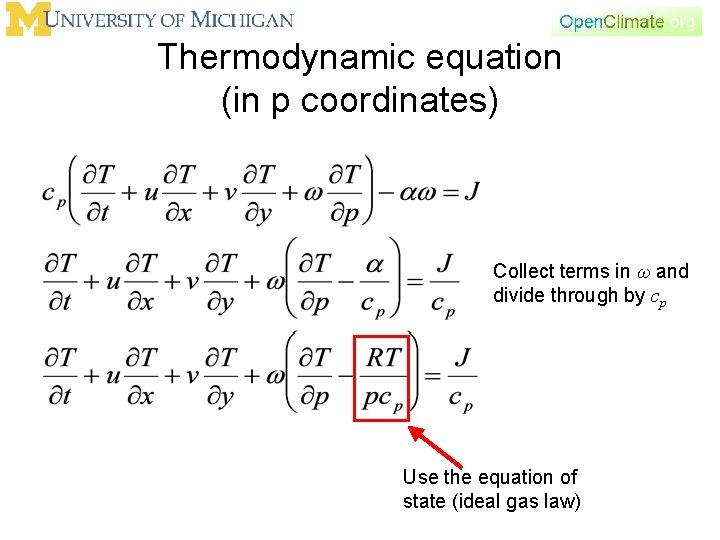 M UNIVERSITY OF MICHIGAN

OpenClimate.org

Thermodynamic equation
(in p coordinates)

$c_p\left(\frac{\partial T}{\partial t}+u\frac{\partial T}{\partial x}+v\frac{\partial T}{\partial y}+\omega\frac{\partial T}{\partial p}\right)-\alpha\omega=J$

$\frac{\partial T}{\partial t}+u\frac{\partial T}{\partial x}+v\frac{\partial T}{\partial y}+\omega\left(\frac{\partial T}{\partial p}-\frac{\alpha}{c_p}\right)=\frac{J}{c_p}$

Collect terms in $\omega$ and divide through by $c_p$

$\frac{\partial T}{\partial t}+u\frac{\partial T}{\partial x}+v\frac{\partial T}{\partial y}+\omega\left(\frac{\partial T}{\partial p}-\frac{RT}{pc_p}\right)=\frac{J}{c_p}$

Use the equation of state (ideal gas law)